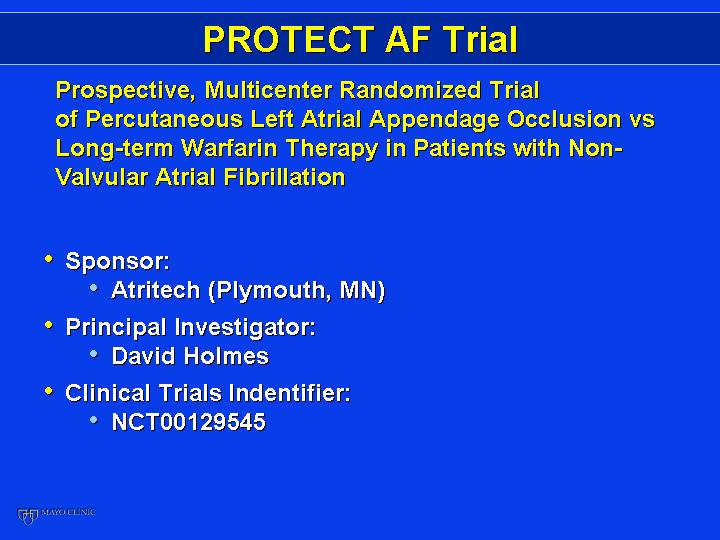 PROTECT AF Trial

Prospective, Multicenter Randomized Trial of Percutaneous Left Atrial Appendage Occlusion vs Long-term Warfarin Therapy in Patients with Non-Valvular Atrial Fibrillation

• Sponsor:
  • Atritech (Plymouth, MN)
• Principal Investigator:
  • David Holmes
• Clinical Trials Indentifier:
  • NCT00129545

MAYO CLINIC